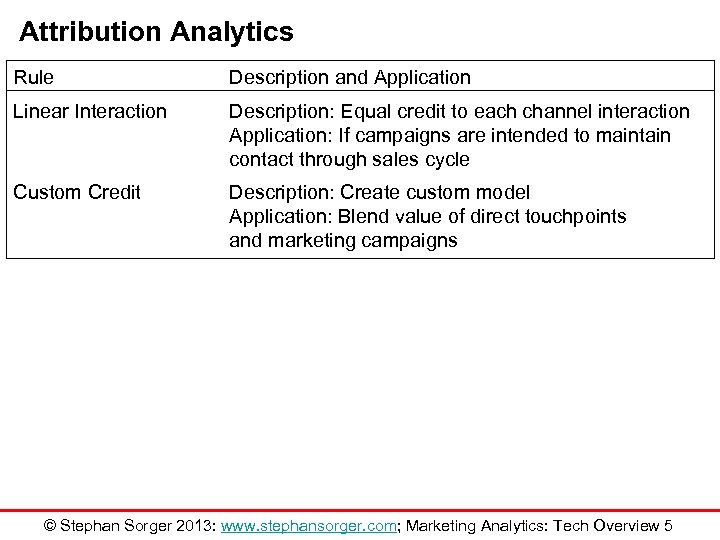 Attribution Analytics

| Rule | Description and Application |
|---|---|
| Linear Interaction | Description: Equal credit to each channel interaction Application: If campaigns are intended to maintain contact through sales cycle |
| Custom Credit | Description: Create custom model Application: Blend value of direct touchpoints and marketing campaigns |

© Stephan Sorger 2013: www.stephansorger.com; Marketing Analytics: Tech Overview 5